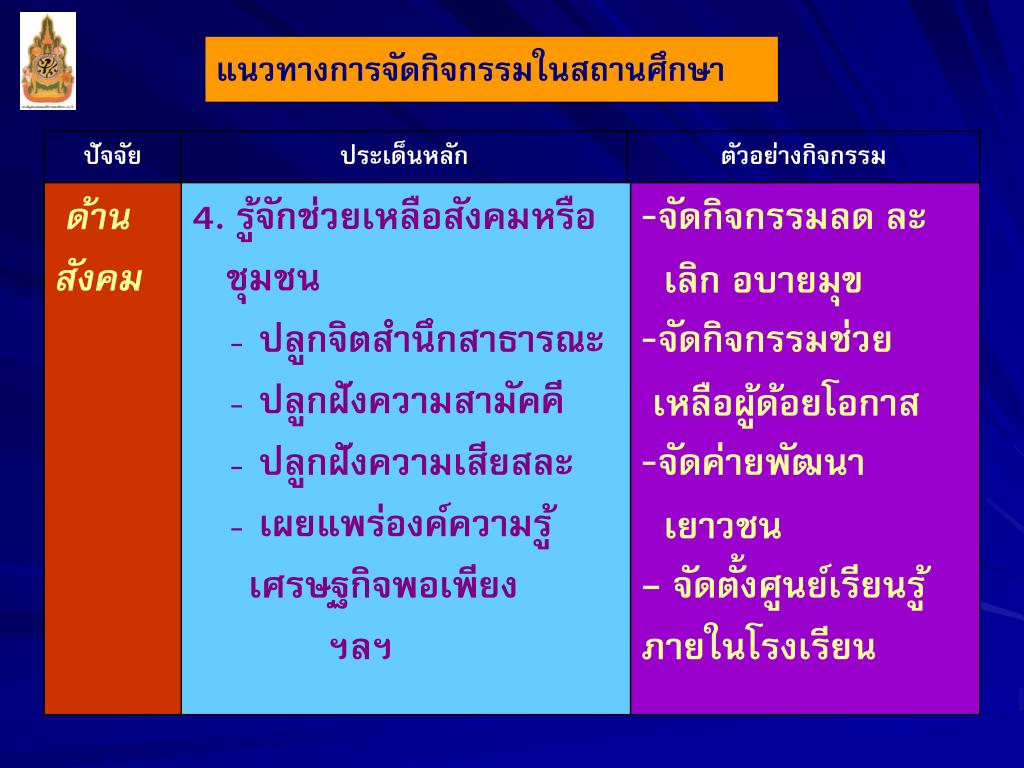 แนวทางการจัดกิจกรรมในสถานศึกษา

| ปัจจัย | ประเด็นหลัก | ตัวอย่างกิจกรรม |
|---|---|---|
| ด้านสังคม | 4. รู้จักช่วยเหลือสังคมหรือชุมชน - ปลูกจิตสำนึกสาธารณะ - ปลูกฝังความสามัคคี - ปลูกฝังความเสียสละ - เผยแพร่องค์ความรู้เศรษฐกิจพอเพียง ฯลฯ | -จัดกิจกรรมลด ละ เลิก อบายมุข -จัดกิจกรรมช่วยเหลือผู้ด้อยโอกาส -จัดค่ายพัฒนาเยาวชน – จัดตั้งศูนย์เรียนรู้ภายในโรงเรียน |